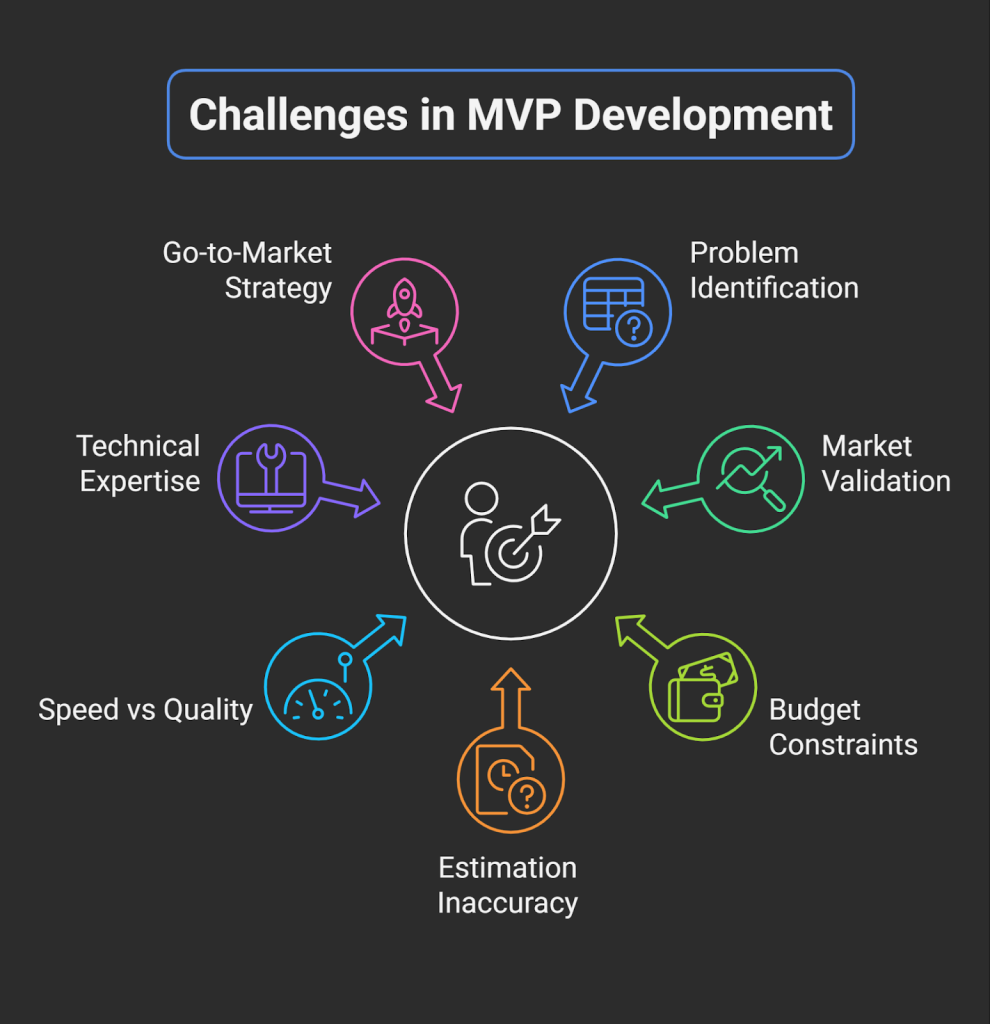 Challenges in MVP Development

Go-to-Market Strategy

Problem Identification

Technical Expertise

Market Validation

Speed vs Quality

Budget Constraints

Estimation Inaccuracy